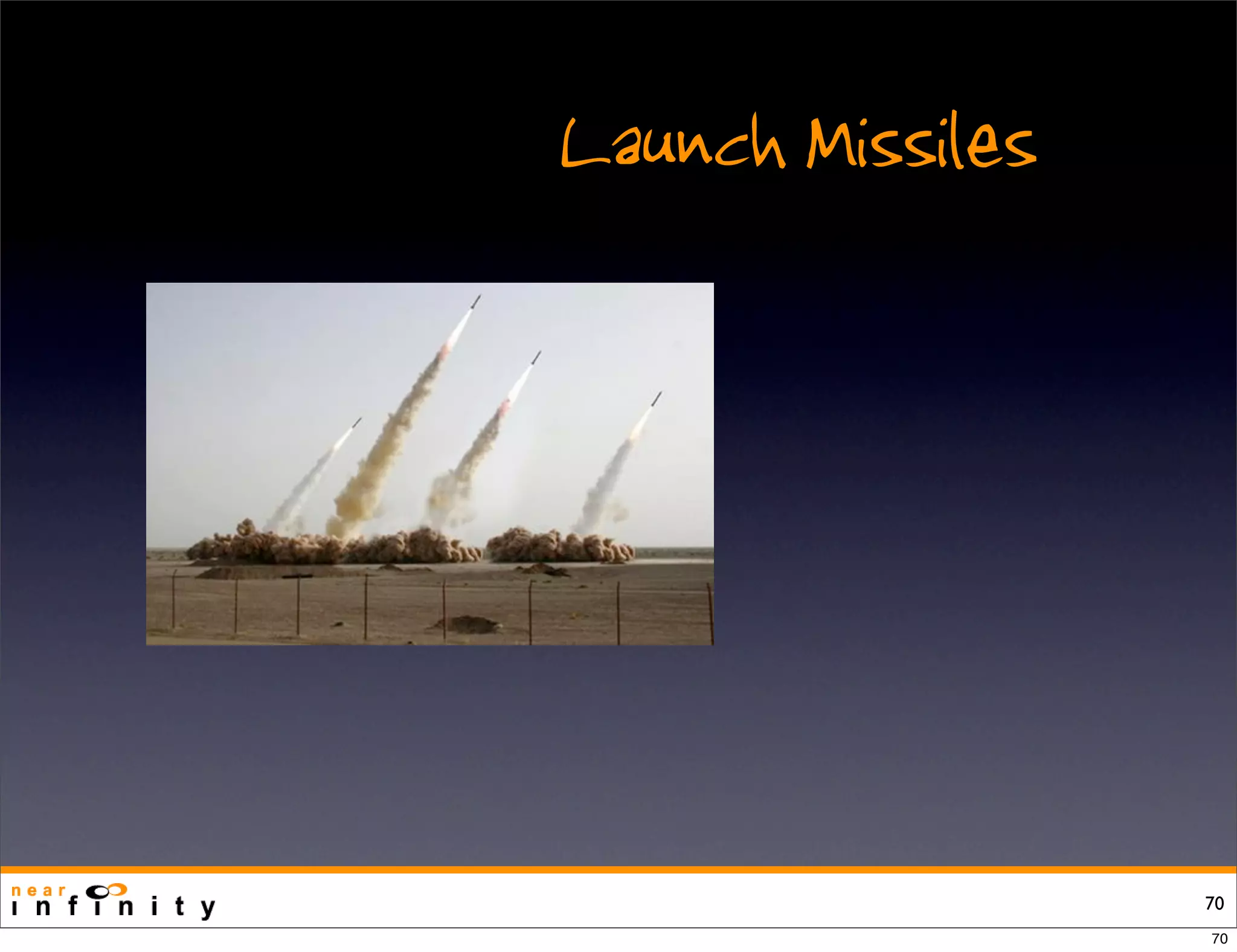 Launch Missiles

near
infinity

70

70